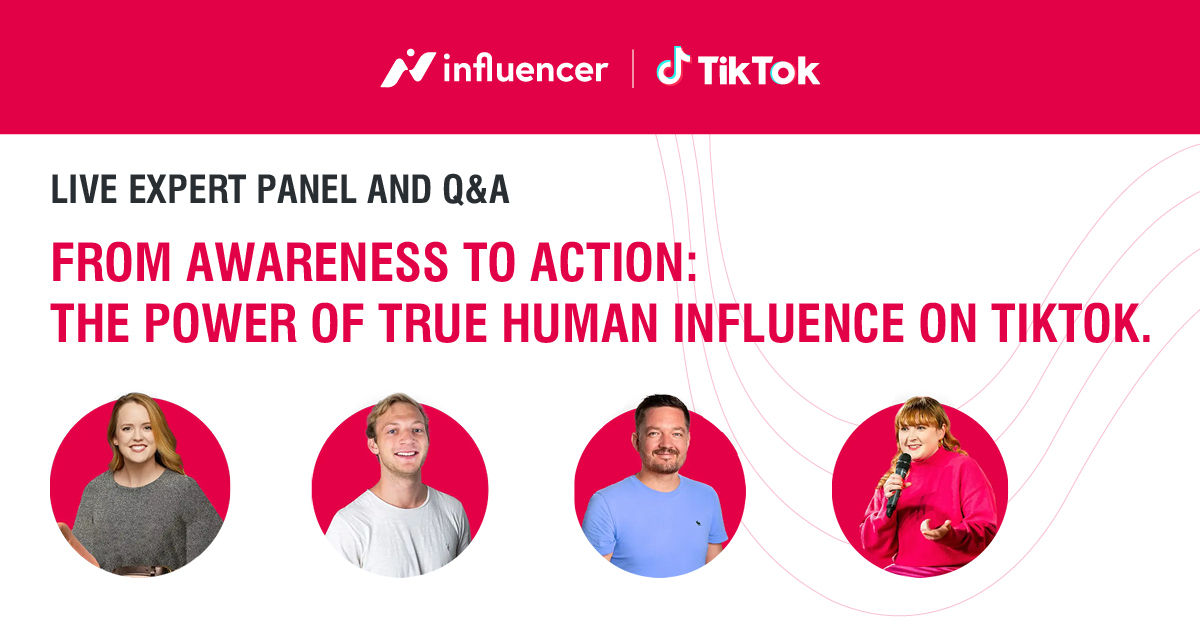 influencer | TikTok

LIVE EXPERT PANEL AND Q&A

FROM AWARENESS TO ACTION: THE POWER OF TRUE HUMAN INFLUENCE ON TIKTOK.